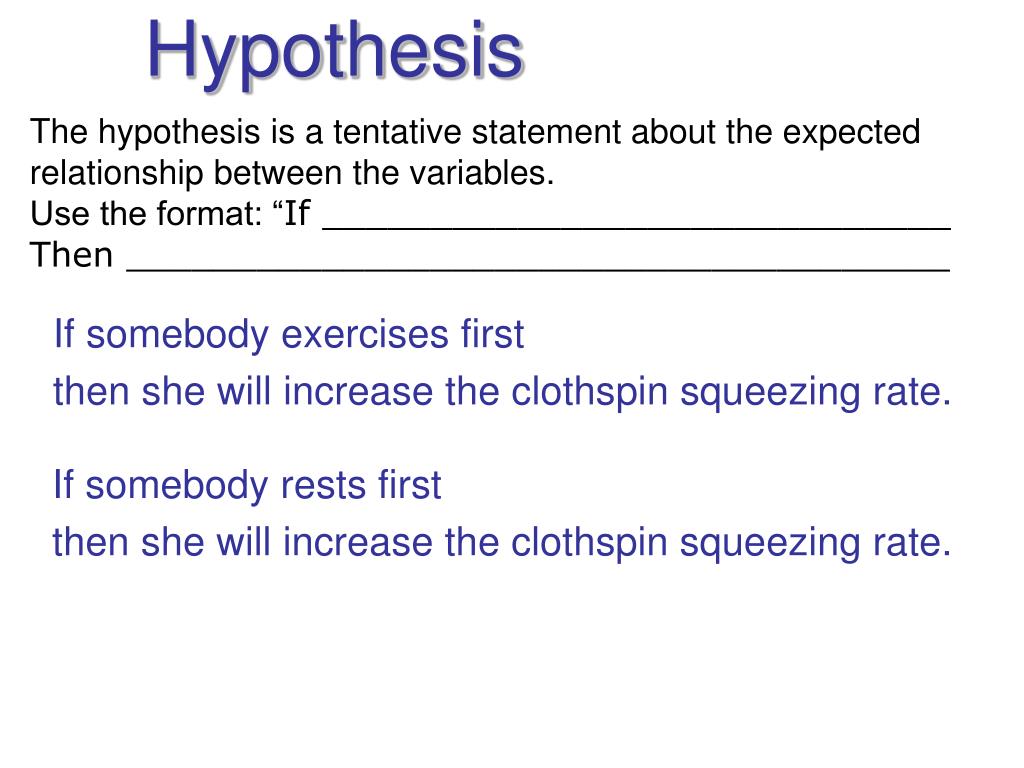 Hypothesis

The hypothesis is a tentative statement about the expected relationship between the variables.
Use the format: “If ________________________________
Then __________________________________________

If somebody exercises first
then she will increase the clothspin squeezing rate.

If somebody rests first
then she will increase the clothspin squeezing rate.